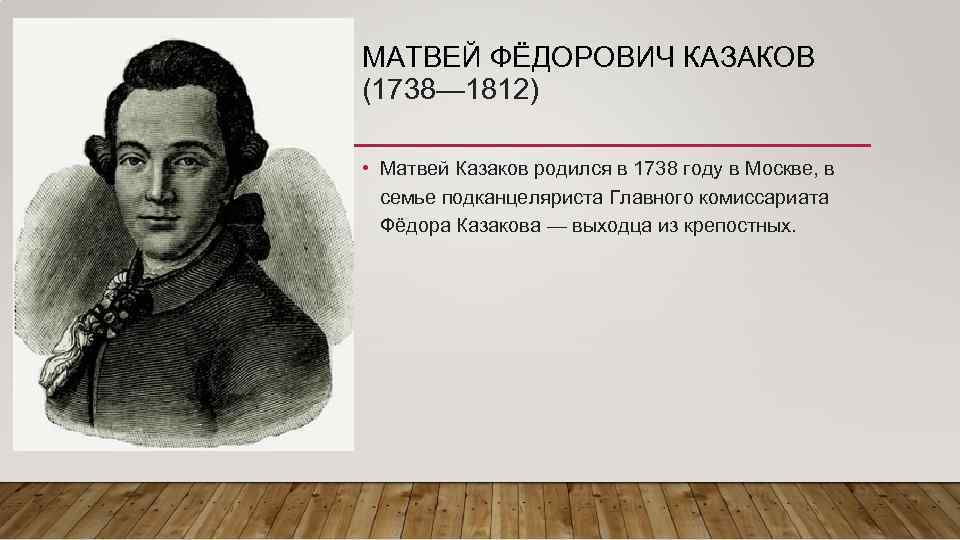 МАТВЕЙ ФЁДОРОВИЧ КАЗАКОВ (1738—1812)

• Матвей Казаков родился в 1738 году в Москве, в семье подканцеляриста Главного комиссариата Фёдора Казакова — выходца из крепостных.